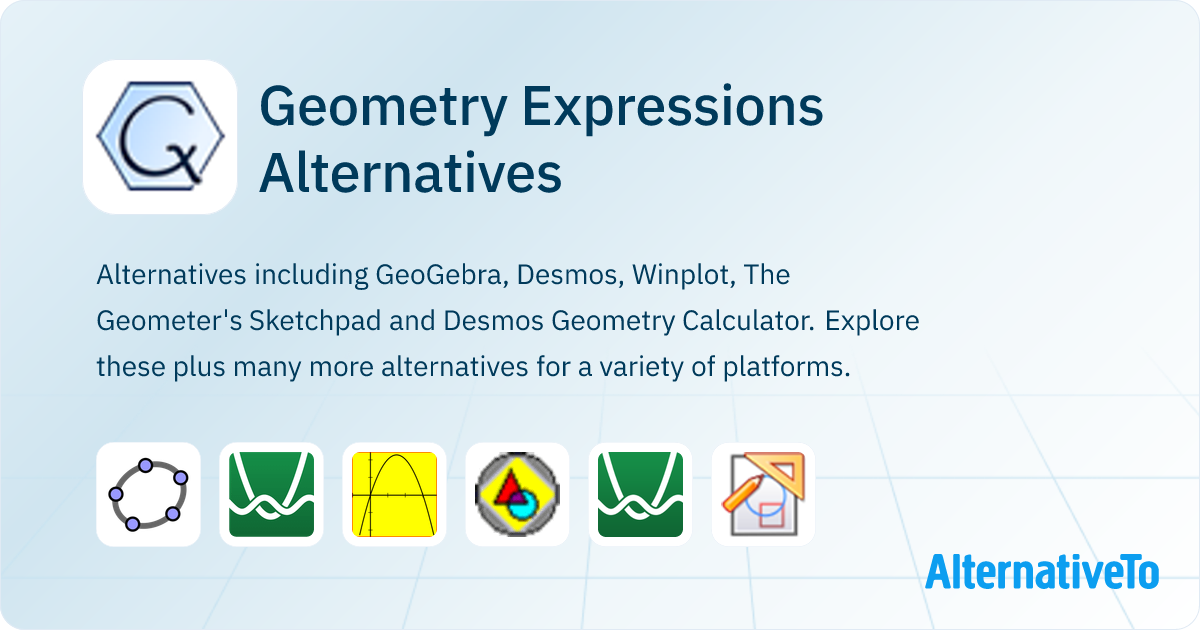 Geometry Expressions Alternatives

Alternatives including GeoGebra, Desmos, Winplot, The Geometer's Sketchpad and Desmos Geometry Calculator. Explore these plus many more alternatives for a variety of platforms.

AlternativeTo